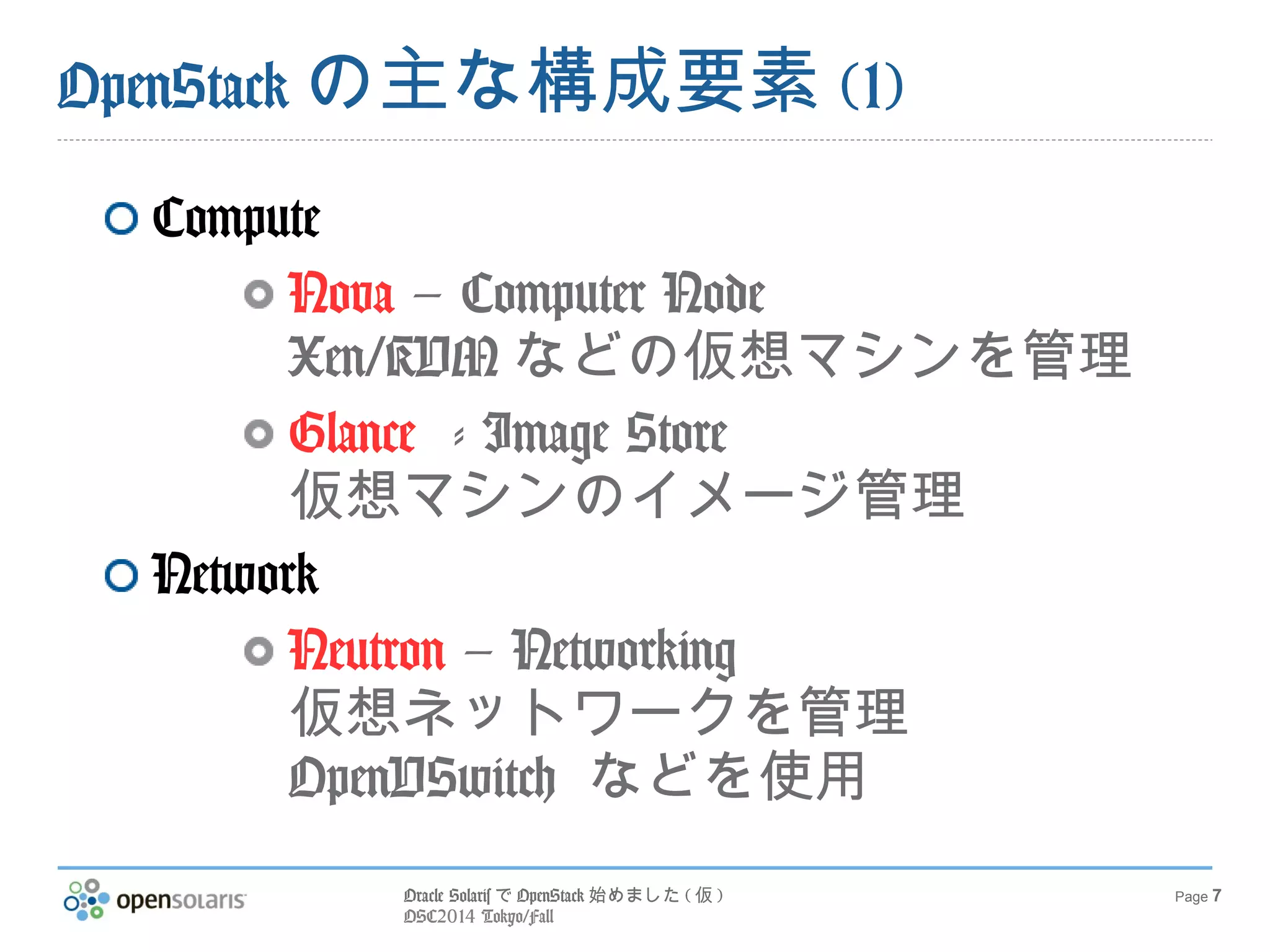 OpenStack の主な構成要素 (1)

Compute

Nova – Computer Node
Xen/KVM などの仮想マシンを管理

Glance – Image Store
仮想マシンのイメージ管理

Network

Neutron – Networking
仮想ネットワークを管理
OpenVSwitch などを使用

opensolaris

Oracle Solaris で OpenStack 始めました（仮）
OSC2014 Tokyo/Fall

Page 7